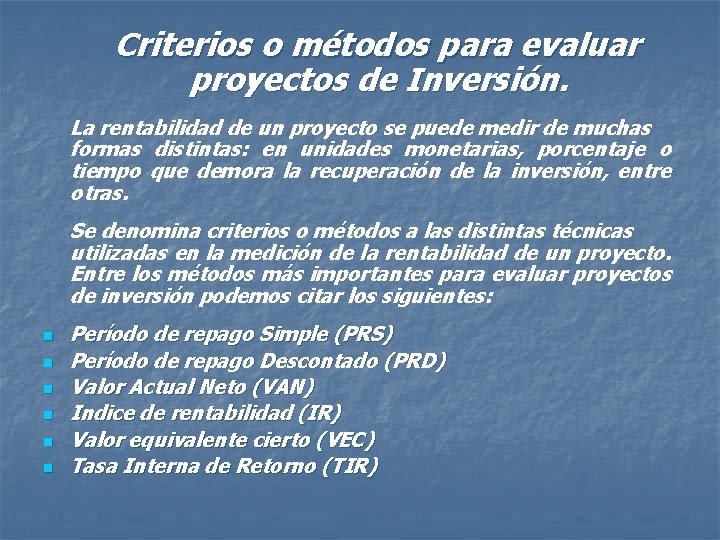 Criterios o métodos para evaluar proyectos de Inversión.

La rentabilidad de un proyecto se puede medir de muchas formas distintas: en unidades monetarias, porcentaje o tiempo que demora la recuperación de la inversión, entre otras.

Se denomina criterios o métodos a las distintas técnicas utilizadas en la medición de la rentabilidad de un proyecto. Entre los métodos más importantes para evaluar proyectos de inversión podemos citar los siguientes:

- Período de repago Simple (PRS)
- Período de repago Descontado (PRD)
- Valor Actual Neto (VAN)
- Indice de rentabilidad (IR)
- Valor equivalente cierto (VEC)
- Tasa Interna de Retorno (TIR)